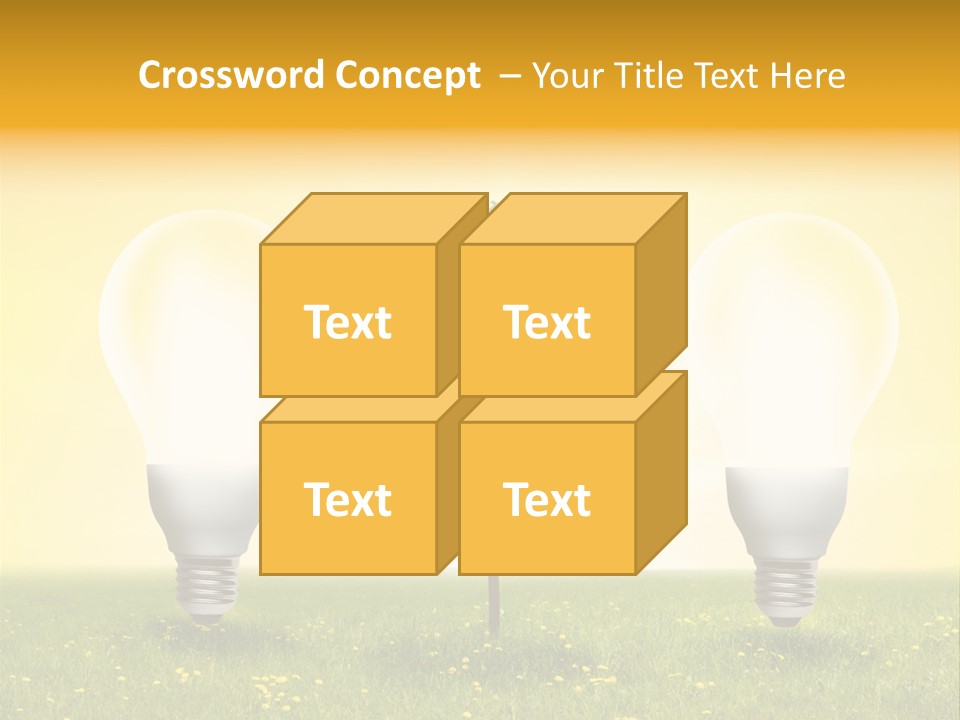 Crossword Concept – Your Title Text Here

Text

Text

Text

Text